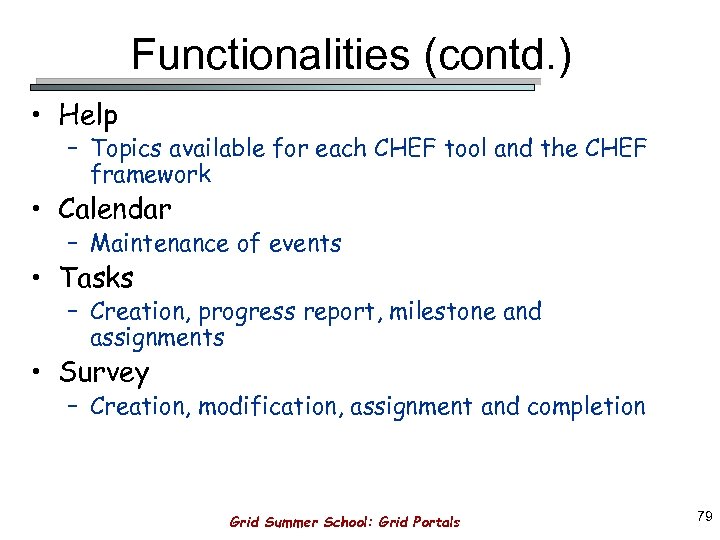 Functionalities (contd.)

• Help
– Topics available for each CHEF tool and the CHEF framework
• Calendar
– Maintenance of events
• Tasks
– Creation, progress report, milestone and assignments
• Survey
– Creation, modification, assignment and completion

Grid Summer School: Grid Portals

79